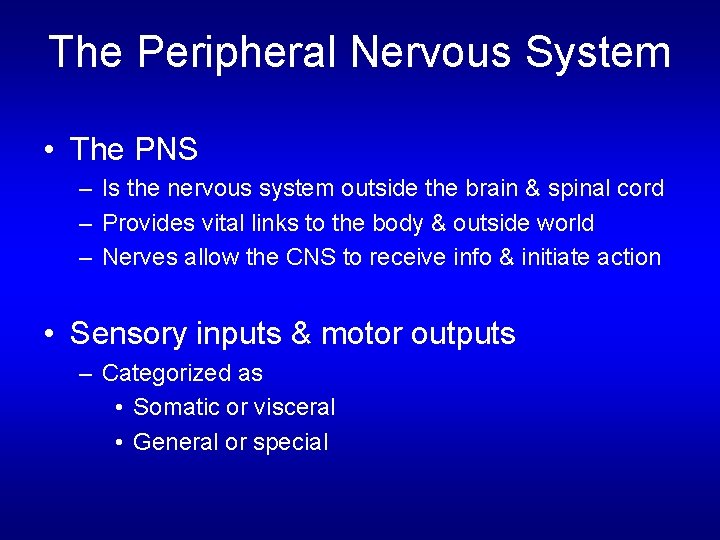 The Peripheral Nervous System

• The PNS
– Is the nervous system outside the brain & spinal cord
– Provides vital links to the body & outside world
– Nerves allow the CNS to receive info & initiate action

• Sensory inputs & motor outputs
– Categorized as
• Somatic or visceral
• General or special